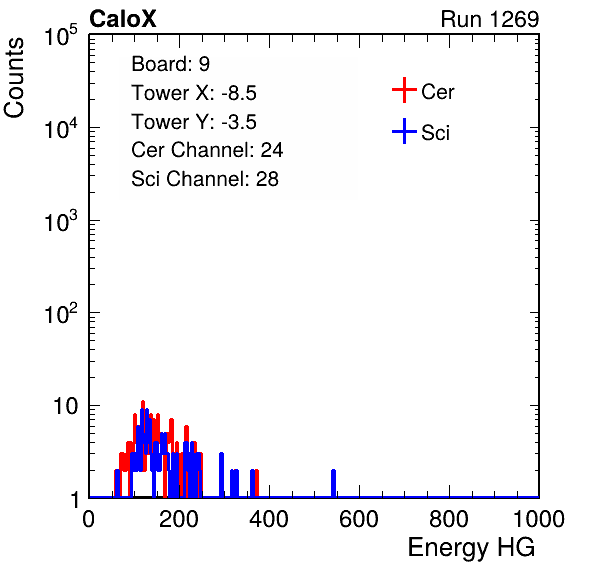 CaloX

Run 1269

Counts

$10^5$

$10^4$

$10^3$

$10^2$

10

1

Board: 9
Tower X: -8.5
Tower Y: -3.5
Cer Channel: 24
Sci Channel: 28

Cer

Sci

0

200

400

600

800

1000

Energy HG